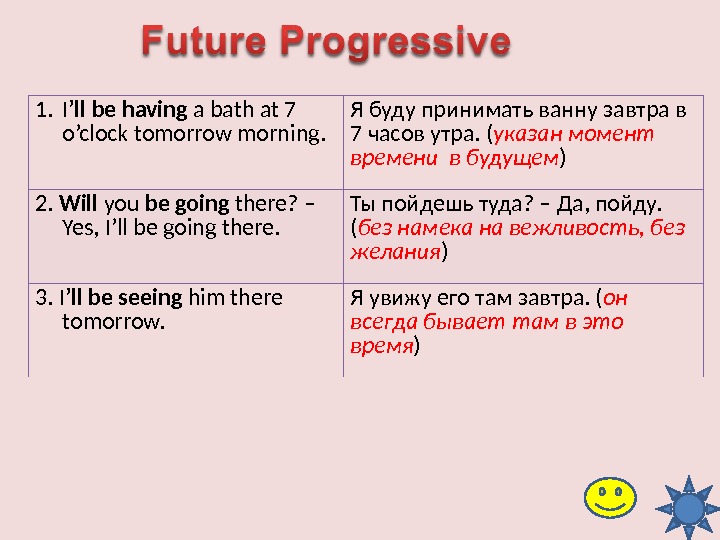 Future Progressive

| | |
|---|---|
| 1. I'll be having a bath at 7 o'clock tomorrow morning. | Я буду принимать ванну завтра в 7 часов утра. (указан момент времени в будущем) |
| 2. Will you be going there? – Yes, I'll be going there. | Ты пойдешь туда? – Да, пойду. (без намека на вежливость, без желания) |
| 3. I'll be seeing him there tomorrow. | Я увижу его там завтра. (он всегда бывает там в это время) |